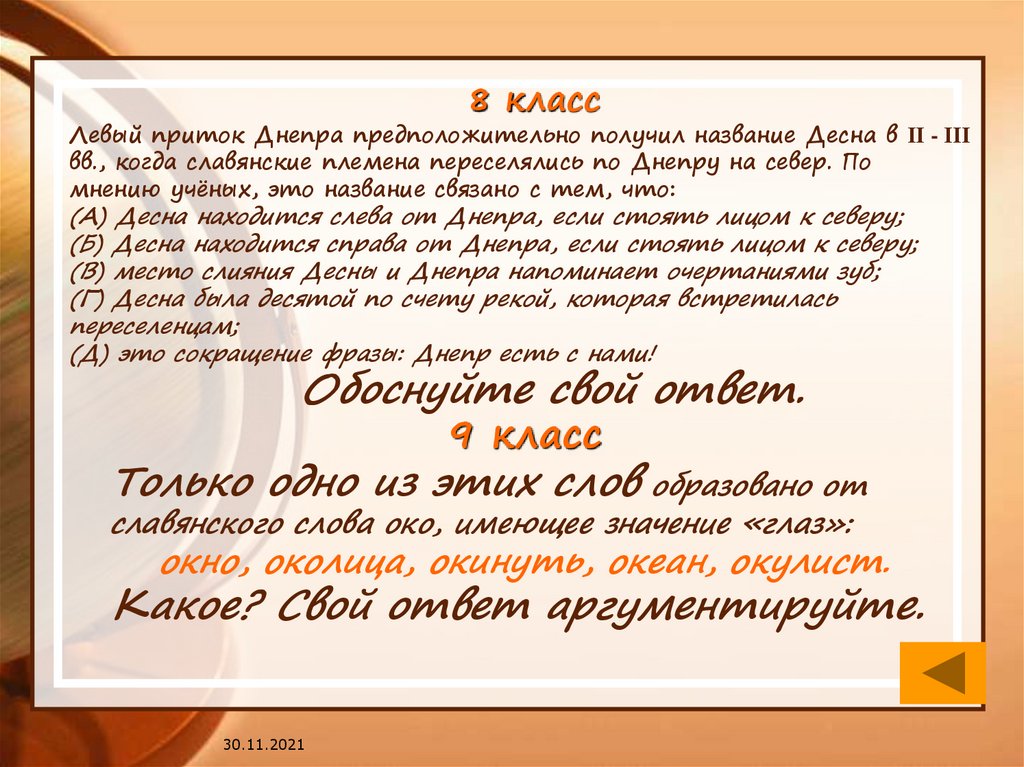 8 класс

Левый приток Днепра предположительно получил название Десна в II - III вв., когда славянские племена переселялись по Днепру на север. По мнению учёных, это название связано с тем, что:
(А) Десна находится слева от Днепра, если стоять лицом к северу;
(Б) Десна находится справа от Днепра, если стоять лицом к северу;
(В) место слияния Десны и Днепра напоминает очертаниями зуб;
(Г) Десна была десятой по счету рекой, которая встретилась переселенцам;
(Д) это сокращение фразы: Днепр есть с нами!

Обоснуйте свой ответ.

9 класс

Только одно из этих слов образовано от славянского слова око, имеющее значение «глаз»:
окно, околица, окинуть, океан, окулист.
Какое? Свой ответ аргументируйте.

30.11.2021